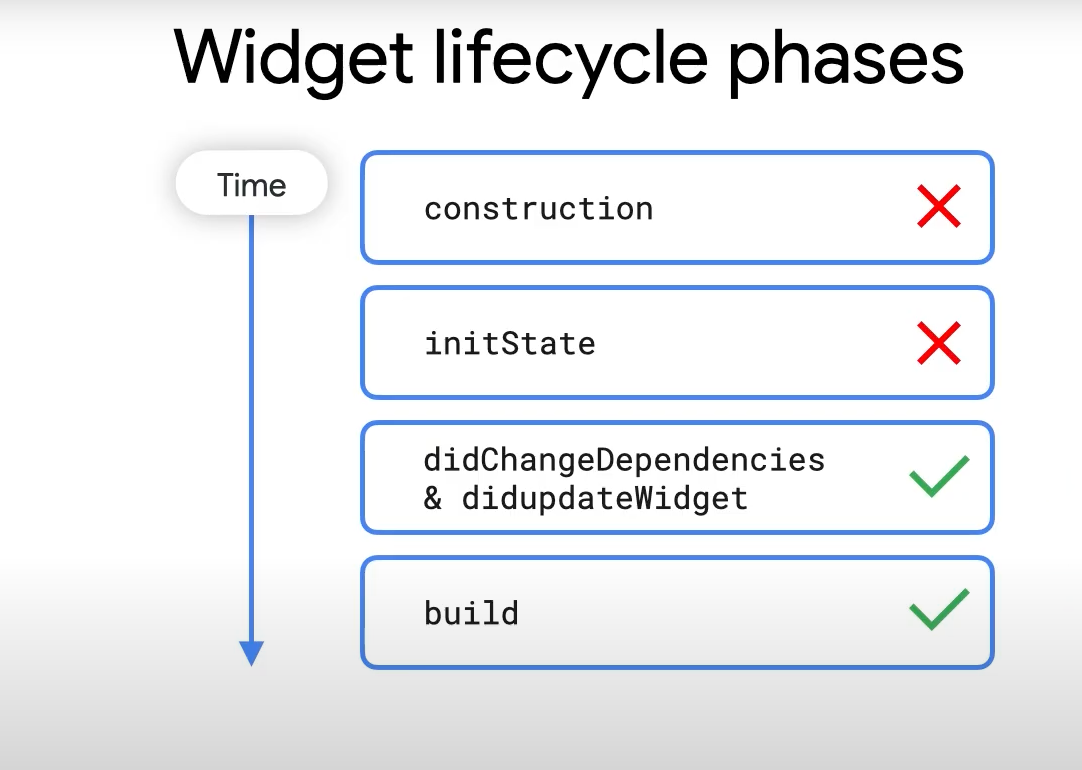 Widget lifecycle phases

Time

construction

initState

didChangeDependencies
& didupdateWidget

build